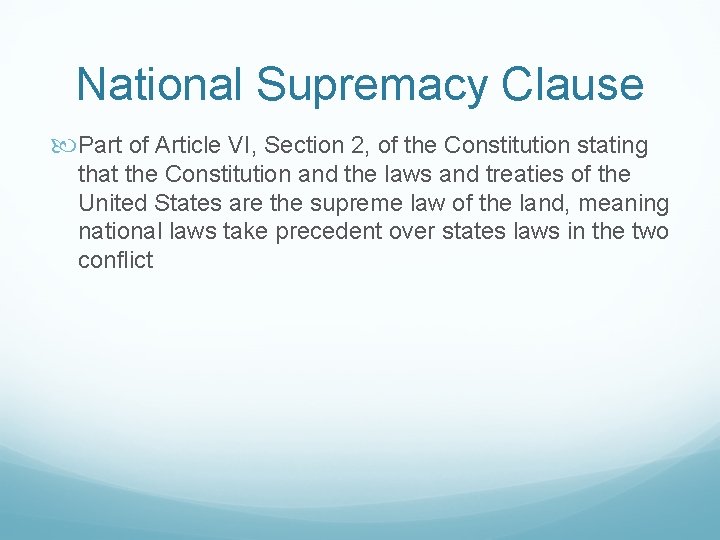 National Supremacy Clause

Part of Article VI, Section 2, of the Constitution stating that the Constitution and the laws and treaties of the United States are the supreme law of the land, meaning national laws take precedent over states laws in the two conflict